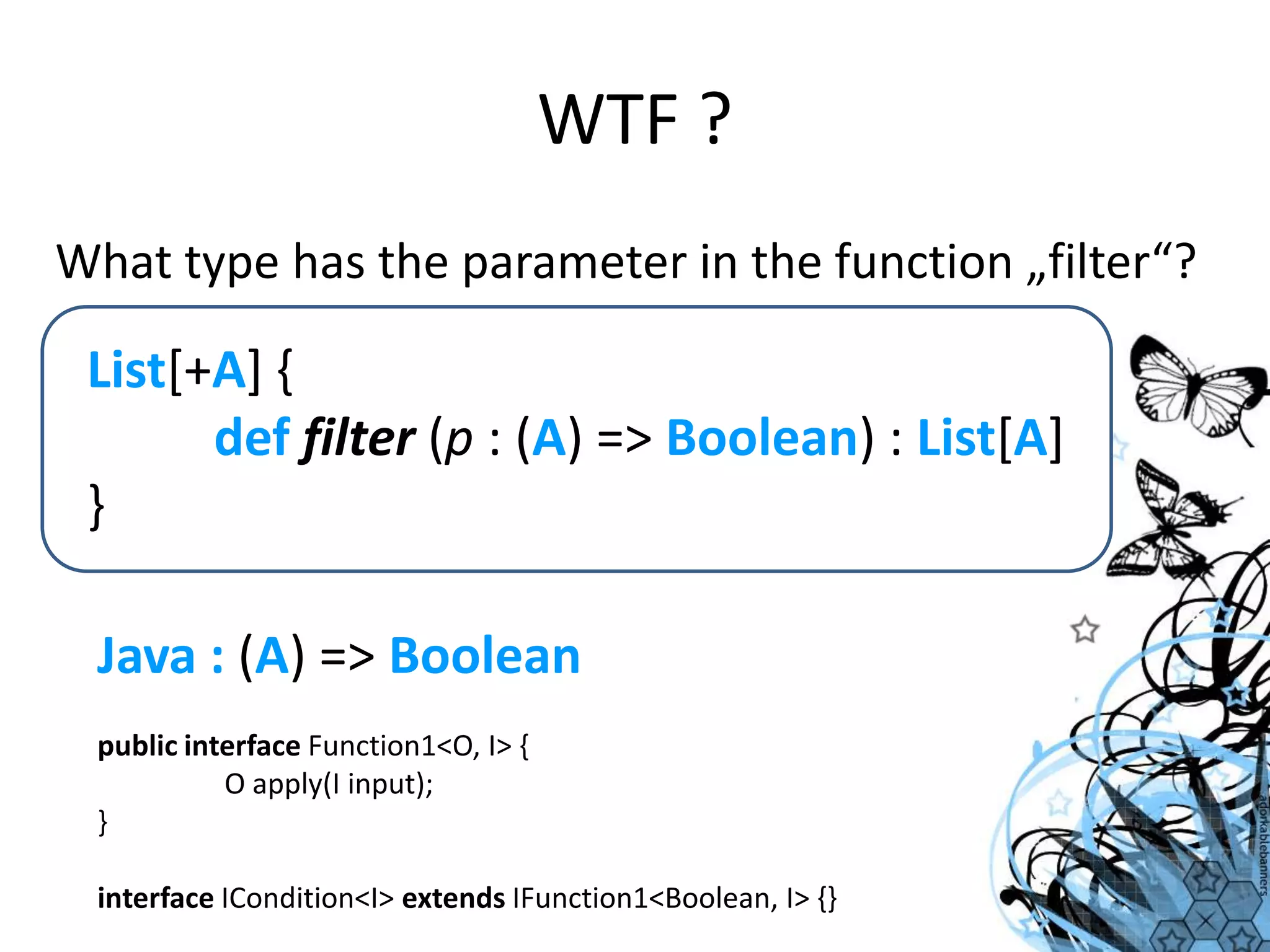 WTF ?

What type has the parameter in the function „filter“?

List[+A] {
def filter (p : (A) => Boolean) : List[A]
}

Java : (A) => Boolean

public interface Function1<O, I> {
O apply(I input);
}

interface ICondition<I> extends IFunction1<Boolean, I> {}

adorkablebanners